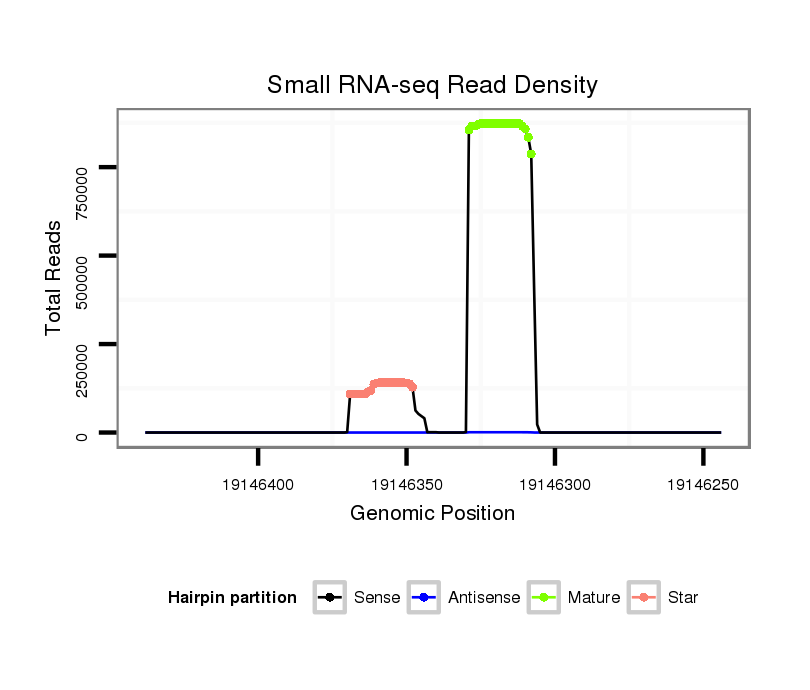 Small RNA-seq Read Density

Total Reads

750000
500000
250000
0

19146400
19146350
19146300
19146250

Genomic Position

Hairpin partition
Sense
Antisense
Mature
Star